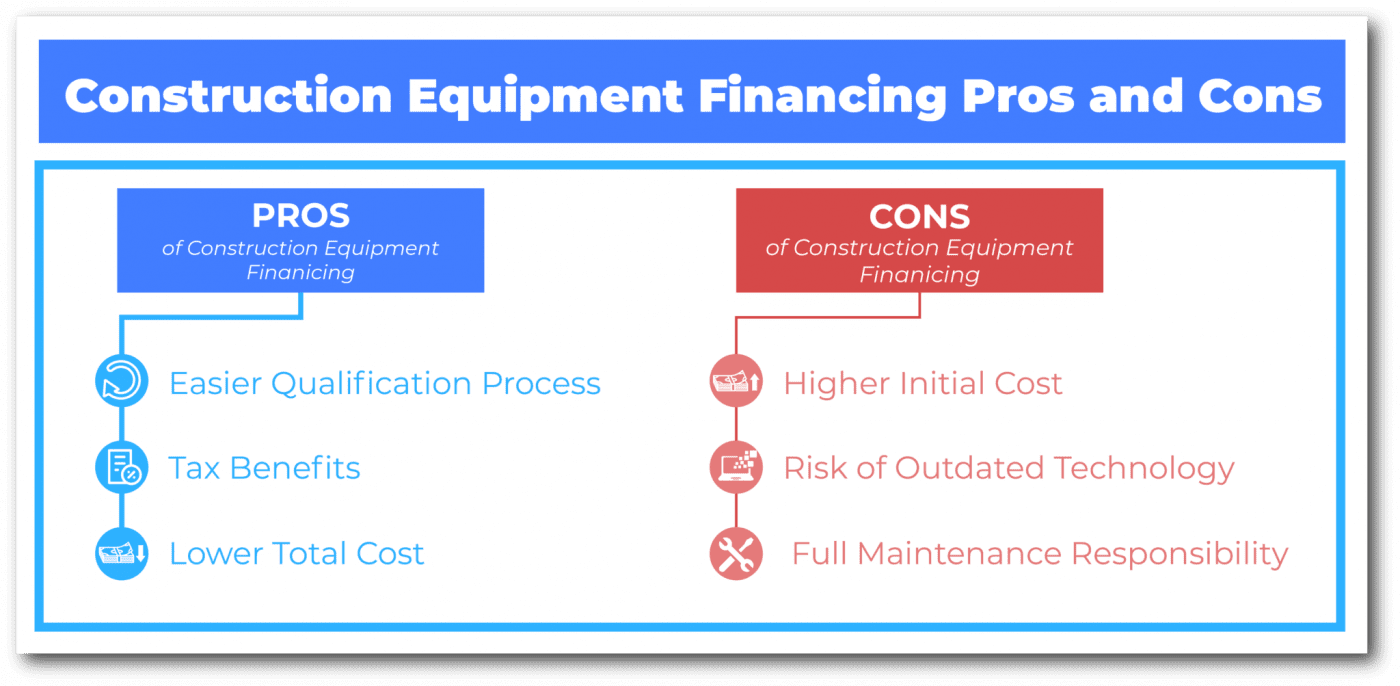 Construction Equipment Financing Pros and Cons

PROS
of Construction Equipment Financing

Easier Qualification Process

Tax Benefits

Lower Total Cost

CONS
of Construction Equipment Financing

Higher Initial Cost

Risk of Outdated Technology

Full Maintenance Responsibility